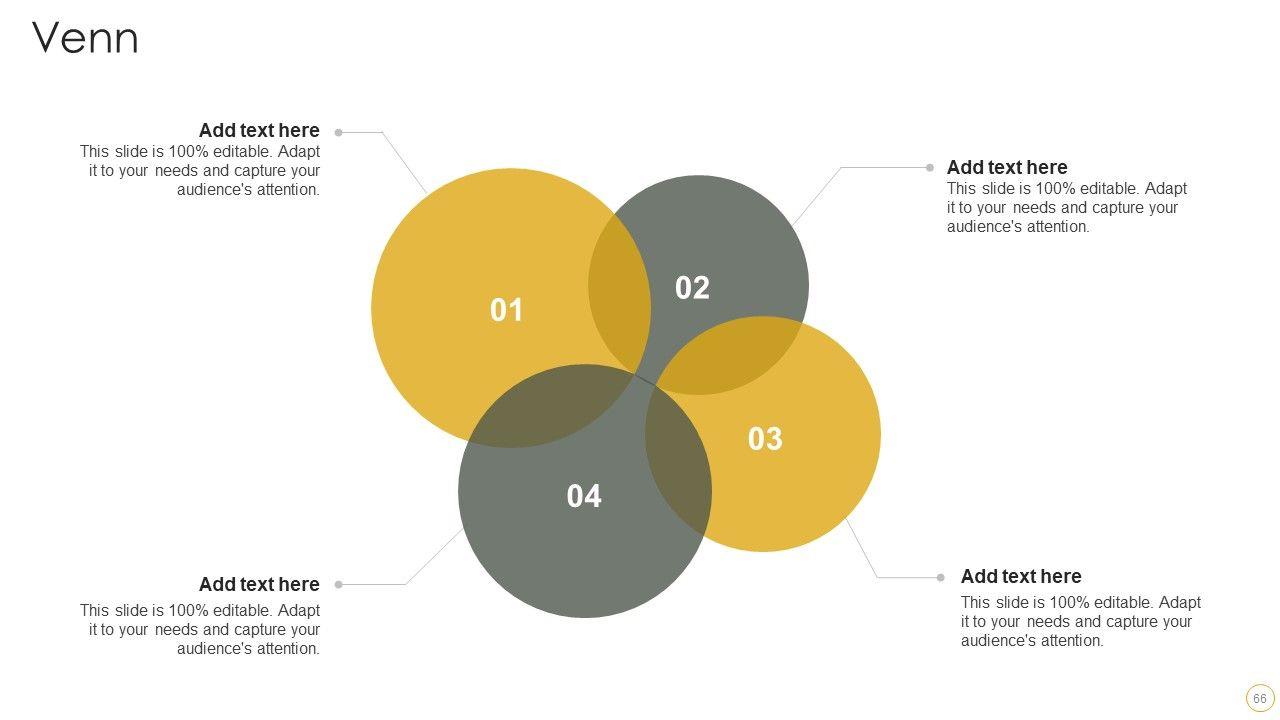 Venn

Add text here
This slide is 100% editable. Adapt it to your needs and capture your audience's attention.

Add text here
This slide is 100% editable. Adapt it to your needs and capture your audience's attention.

01

02

03

04

Add text here
This slide is 100% editable. Adapt it to your needs and capture your audience's attention.

Add text here
This slide is 100% editable. Adapt it to your needs and capture your audience's attention.

66